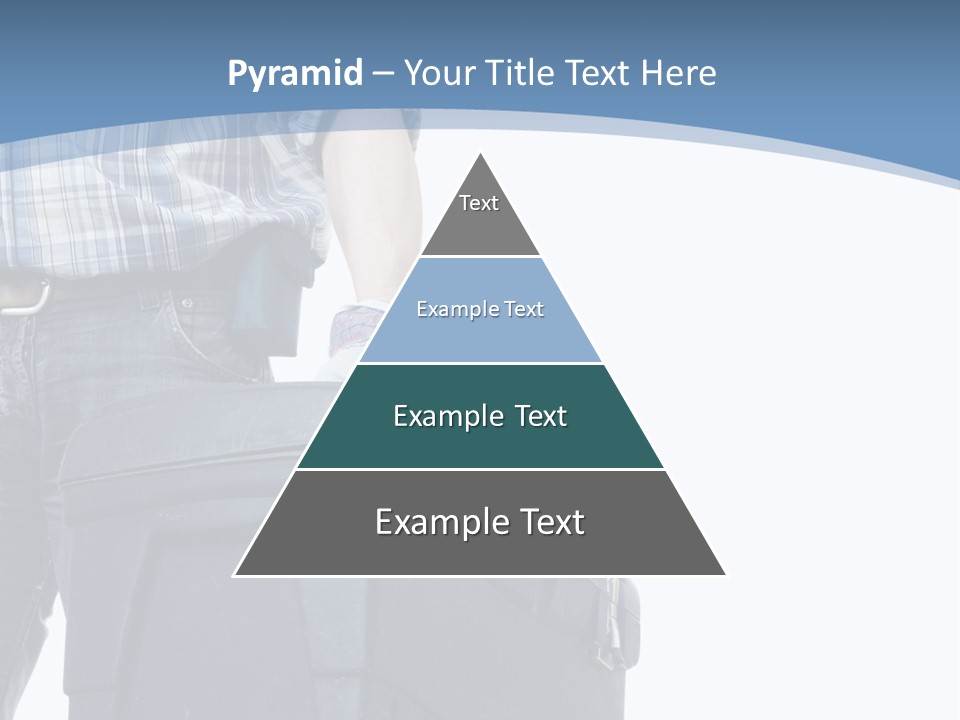 Pyramid – Your Title Text Here

Text

Example Text

Example Text

Example Text